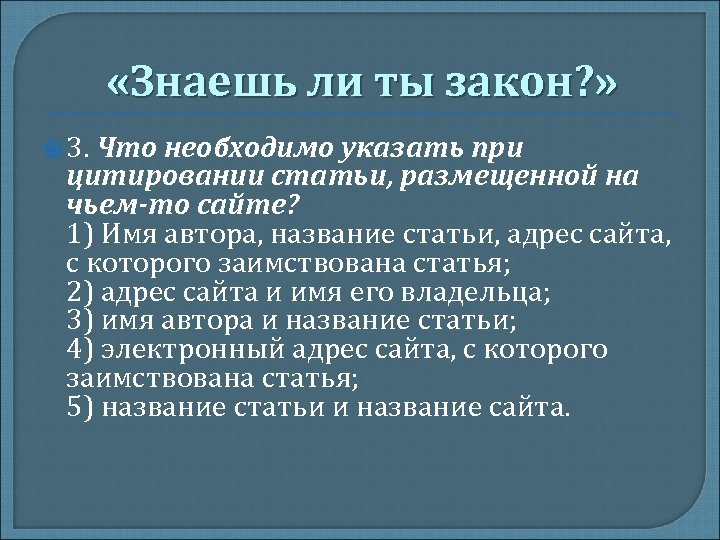 «Знаешь ли ты закон?»

3. Что необходимо указать при цитировании статьи, размещенной на чьем-то сайте?
1) Имя автора, название статьи, адрес сайта, с которого заимствована статья;
2) адрес сайта и имя его владельца;
3) имя автора и название статьи;
4) электронный адрес сайта, с которого заимствована статья;
5) название статьи и название сайта.